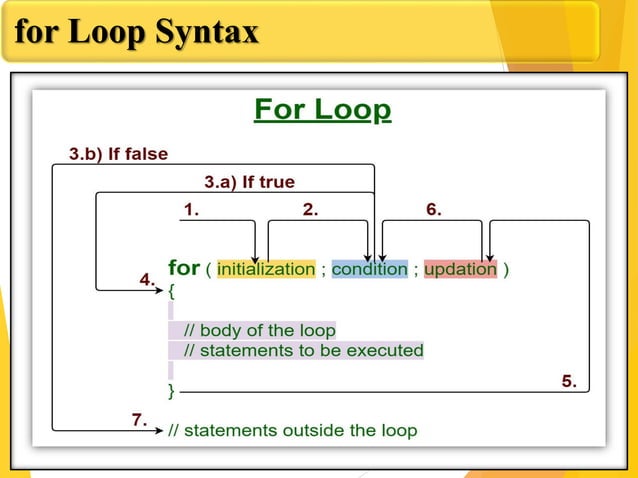 for Loop Syntax

For Loop

3.b) If false

3.a) If true

1.

2.

6.

for ( initialization ; condition ; updation )

4.

{

// body of the loop

// statements to be executed

}

5.

7.

// statements outside the loop